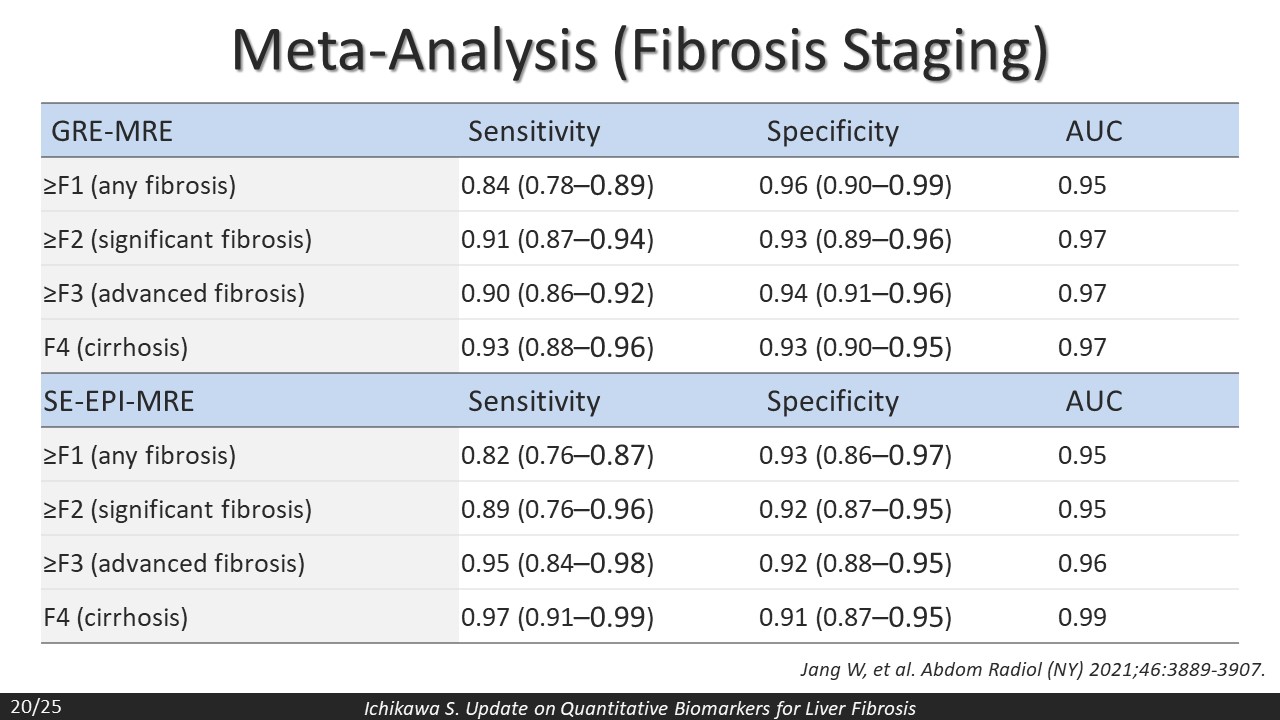 Meta-Analysis (Fibrosis Staging)

| GRE-MRE | Sensitivity | Specificity | AUC |
|---|---|---|---|
| ≥F1 (any fibrosis) | 0.84 (0.78–0.89) | 0.96 (0.90–0.99) | 0.95 |
| ≥F2 (significant fibrosis) | 0.91 (0.87–0.94) | 0.93 (0.89–0.96) | 0.97 |
| ≥F3 (advanced fibrosis) | 0.90 (0.86–0.92) | 0.94 (0.91–0.96) | 0.97 |
| F4 (cirrhosis) | 0.93 (0.88–0.96) | 0.93 (0.90–0.95) | 0.97 |
| SE-EPI-MRE | Sensitivity | Specificity | AUC |
| ≥F1 (any fibrosis) | 0.82 (0.76–0.87) | 0.93 (0.86–0.97) | 0.95 |
| ≥F2 (significant fibrosis) | 0.89 (0.76–0.96) | 0.92 (0.87–0.95) | 0.95 |
| ≥F3 (advanced fibrosis) | 0.95 (0.84–0.98) | 0.92 (0.88–0.95) | 0.96 |
| F4 (cirrhosis) | 0.97 (0.91–0.99) | 0.91 (0.87–0.95) | 0.99 |

Jang W, et al. Abdom Radiol (NY) 2021;46:3889-3907.

20/25

Ichikawa S. Update on Quantitative Biomarkers for Liver Fibrosis